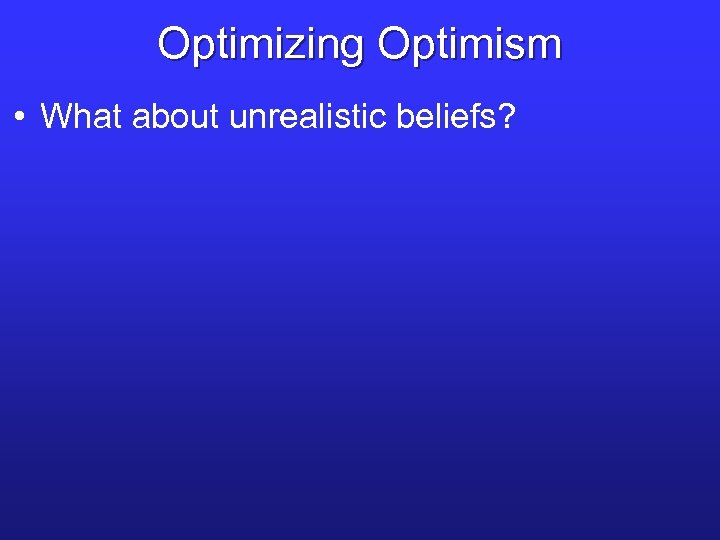 Optimizing Optimism

• What about unrealistic beliefs?